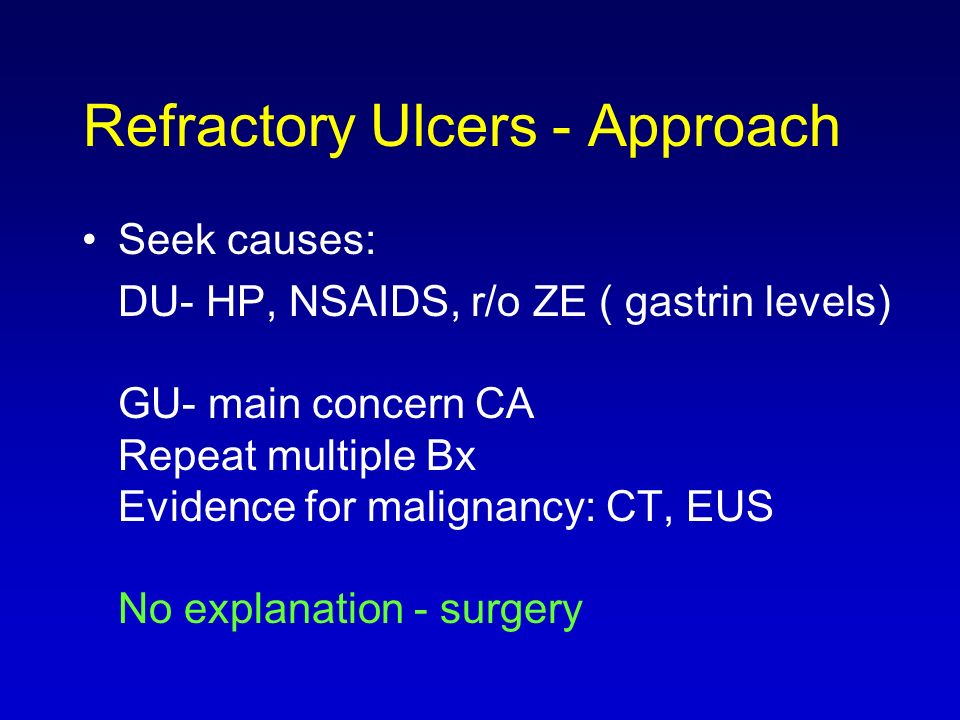 Refractory Ulcers - Approach

• Seek causes:

DU- HP, NSAIDS, r/o ZE ( gastrin levels)

GU- main concern CA
Repeat multiple Bx
Evidence for malignancy: CT, EUS

No explanation - surgery